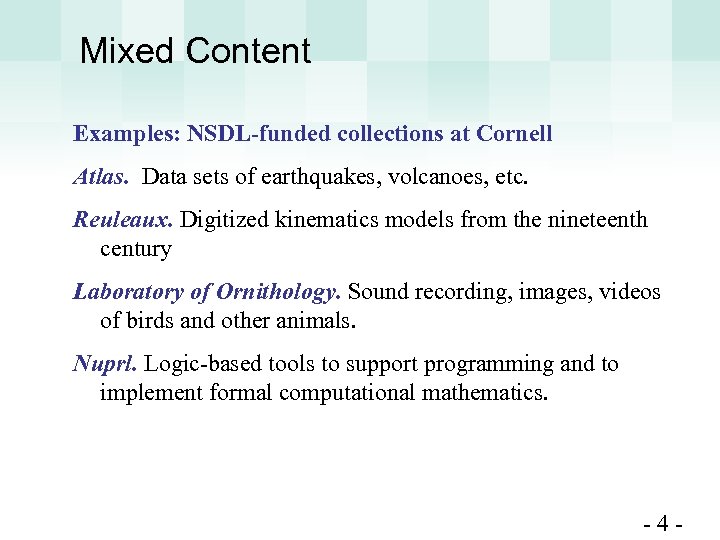 Mixed Content

Examples: NSDL-funded collections at Cornell

Atlas. Data sets of earthquakes, volcanoes, etc.

Reuleaux. Digitized kinematics models from the nineteenth century

Laboratory of Ornithology. Sound recording, images, videos of birds and other animals.

Nuprl. Logic-based tools to support programming and to implement formal computational mathematics.

- 4 -